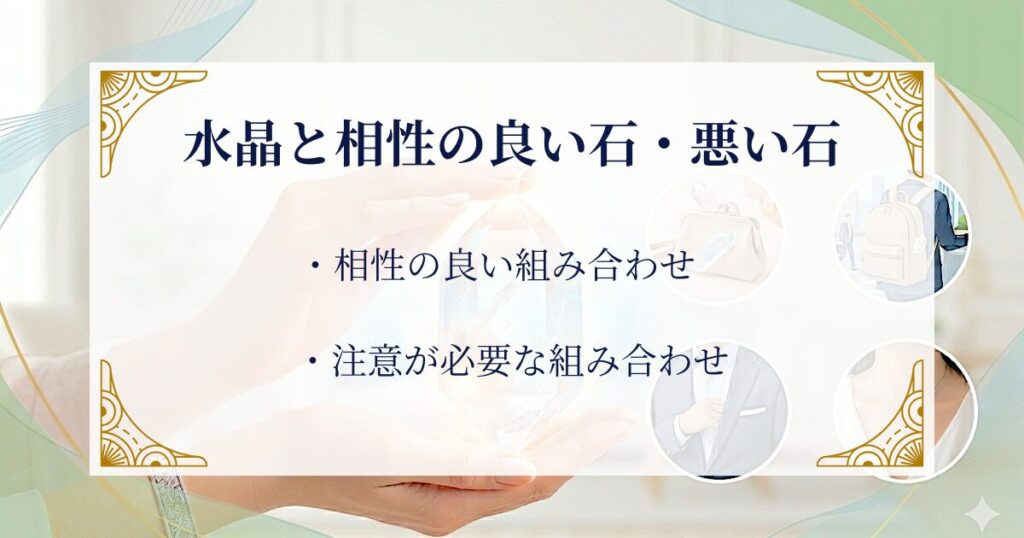 水晶と相性の良い石・悪い石

・相性の良い組み合わせ

・注意が必要な組み合わせ